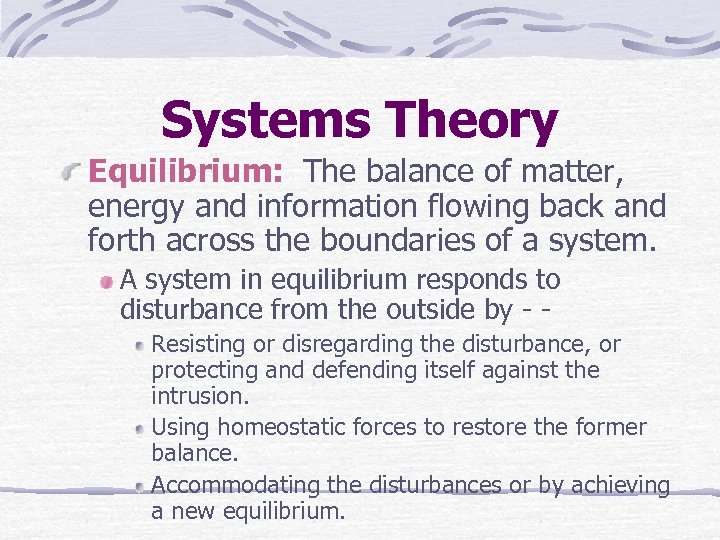 Systems Theory

Equilibrium: The balance of matter, energy and information flowing back and forth across the boundaries of a system.

A system in equilibrium responds to disturbance from the outside by - -

Resisting or disregarding the disturbance, or protecting and defending itself against the intrusion.

Using homeostatic forces to restore the former balance.

Accommodating the disturbances or by achieving a new equilibrium.